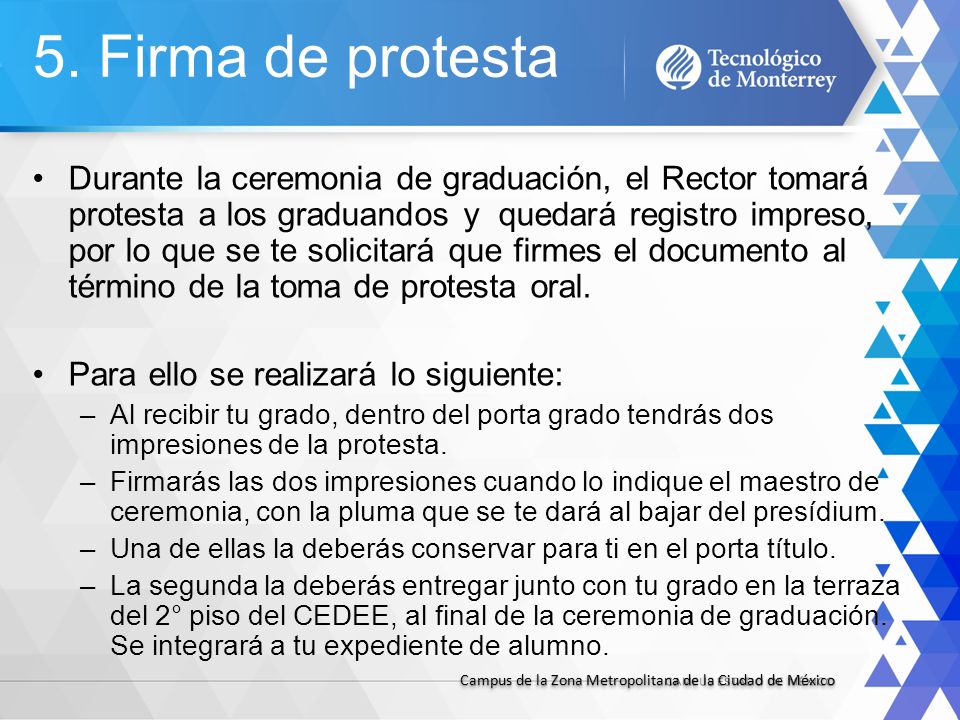 5. Firma de protesta

Tecnológico de Monterrey

• Durante la ceremonia de graduación, el Rector tomará protesta a los graduandos y quedará registro impreso, por lo que se te solicitará que firmes el documento al término de la toma de protesta oral.

• Para ello se realizará lo siguiente:
– Al recibir tu grado, dentro del porta grado tendrás dos impresiones de la protesta.
– Firmarás las dos impresiones cuando lo indique el maestro de ceremonia, con la pluma que se te dará al bajar del presídium.
– Una de ellas la deberás conservar para ti en el porta título.
– La segunda la deberás entregar junto con tu grado en la terraza del 2° piso del CEDEE, al final de la ceremonia de graduación. Se integrará a tu expediente de alumno.

Campus de la Zona Metropolitana de la Ciudad de México